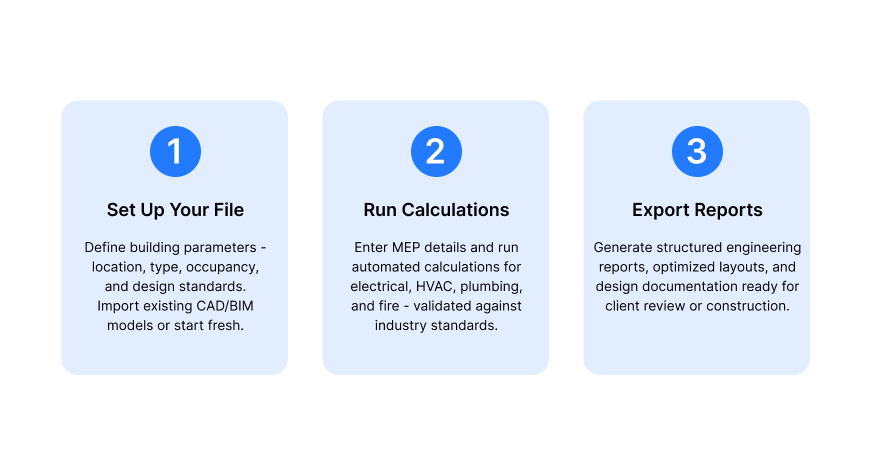 1

Set Up Your File

Define building parameters - location, type, occupancy, and design standards. Import existing CAD/BIM models or start fresh.

2

Run Calculations

Enter MEP details and run automated calculations for electrical, HVAC, plumbing, and fire - validated against industry standards.

3

Export Reports

Generate structured engineering reports, optimized layouts, and design documentation ready for client review or construction.